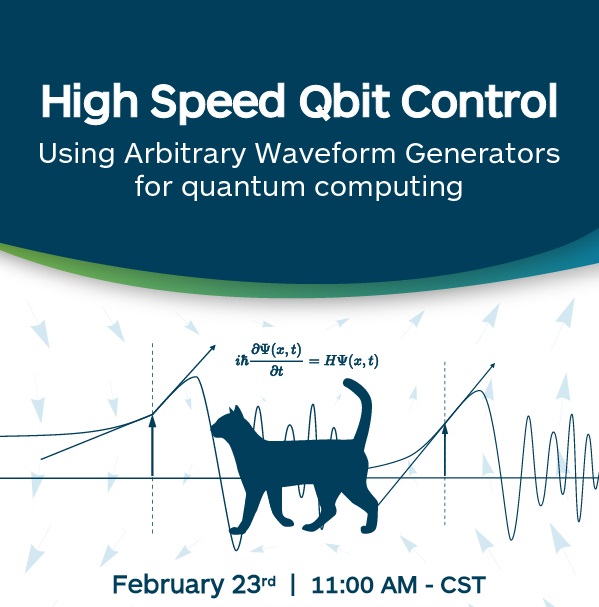 High Speed Qbit Control

Using Arbitrary Waveform Generators for quantum computing

$i\hbar\frac{\partial\Psi(x,t)}{\partial t} = H\Psi(x,t)$

February 23rd | 11:00 AM - CST